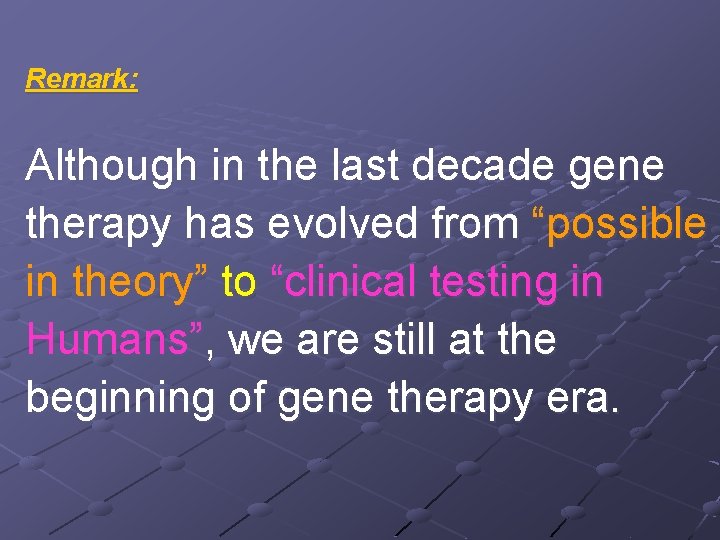 Remark:

Although in the last decade gene therapy has evolved from “possible in theory” to “clinical testing in Humans”, we are still at the beginning of gene therapy era.